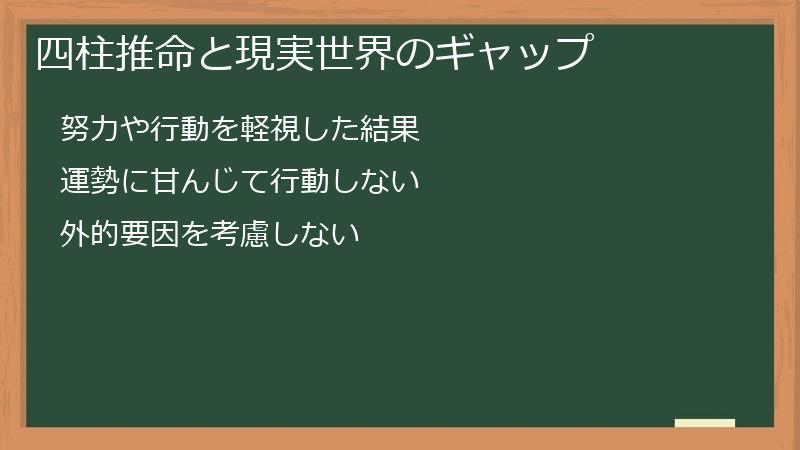 四柱推命と現実世界のギャップ

努力や行動を軽視した結果

運勢に甘んじて行動しない

外的要因を考慮しない